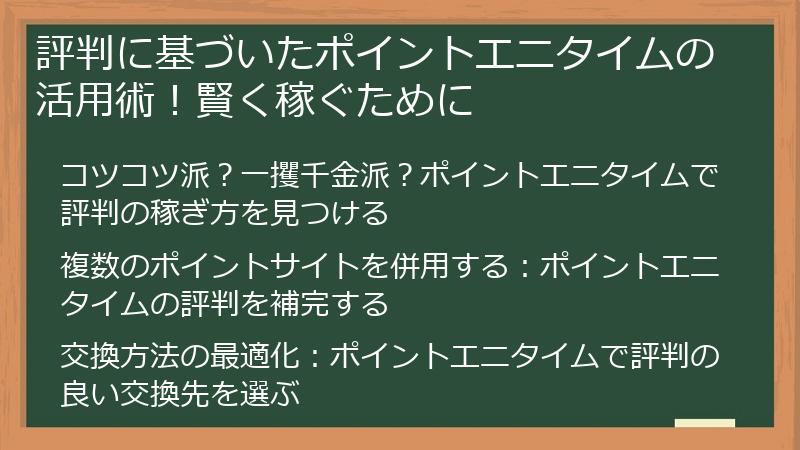 評判に基づいたポイントエニタイムの活用術！賢く稼ぐために

コツコツ派？一攫千金派？ポイントエニタイムで評判の稼ぎ方を見つける

複数のポイントサイトを併用する：ポイントエニタイムの評判を補完する

交換方法の最適化：ポイントエニタイムで評判の良い交換先を選ぶ